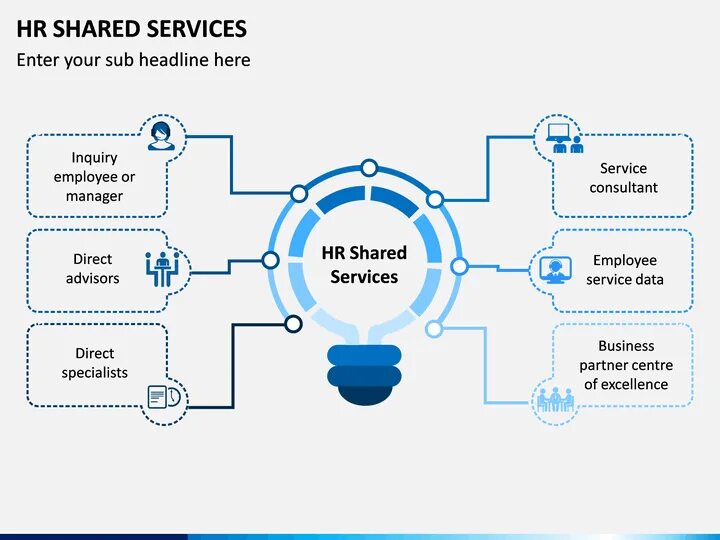 HR SHARED SERVICES

Enter your sub headline here

Inquiry employee or manager

Direct advisors

Direct specialists

HR Shared Services

Service consultant

Employee service data

Business partner centre of excellence